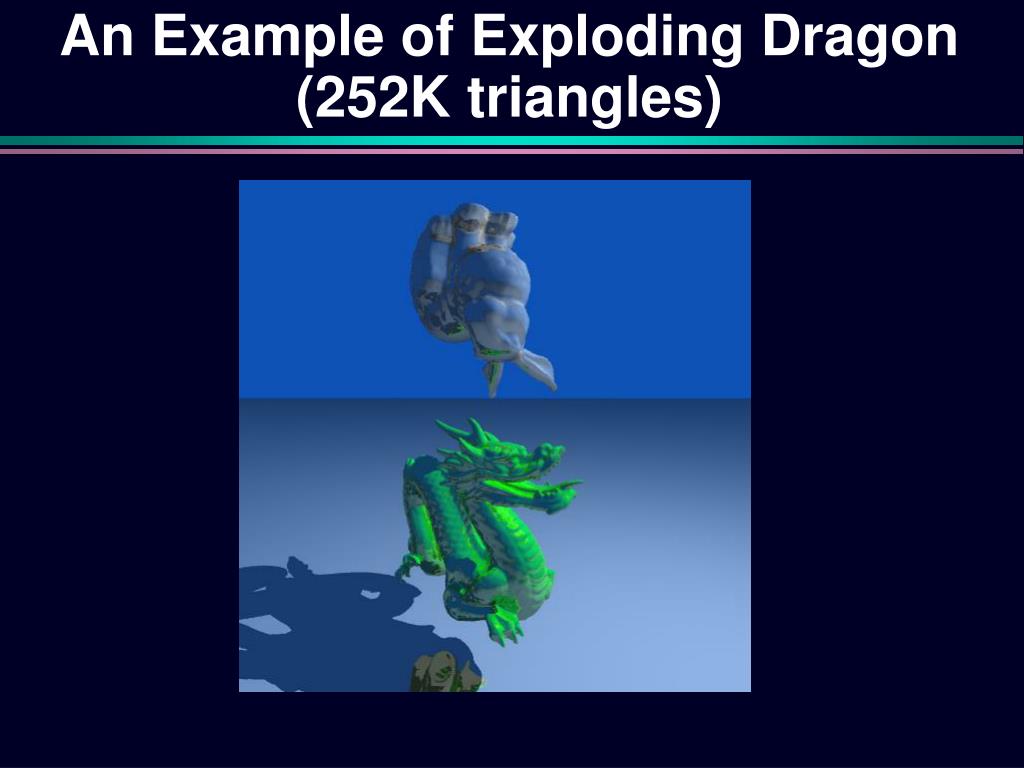 An Example of Exploding Dragon (252K triangles)